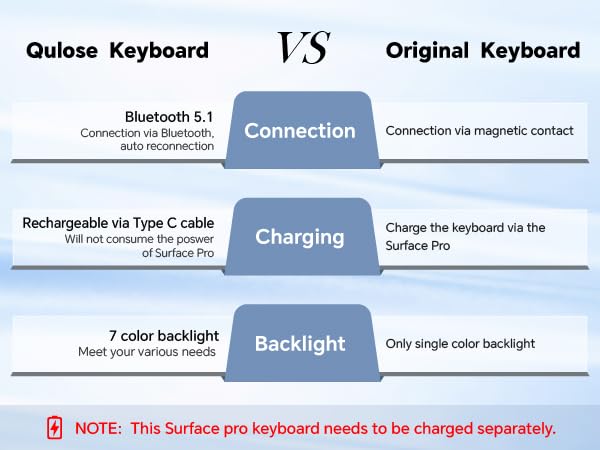 Qulose Keyboard

VS

Original Keyboard

Bluetooth 5.1
Connection via Bluetooth, auto reconnection

Connection

Connection via magnetic contact

Rechargeable via Type C cable
Will not consume the poswer of Surface Pro

Charging

Charge the keyboard via the Surface Pro

7 color backlight
Meet your various needs

Backlight

Only single color backlight

NOTE: This Surface pro keyboard needs to be charged separately.